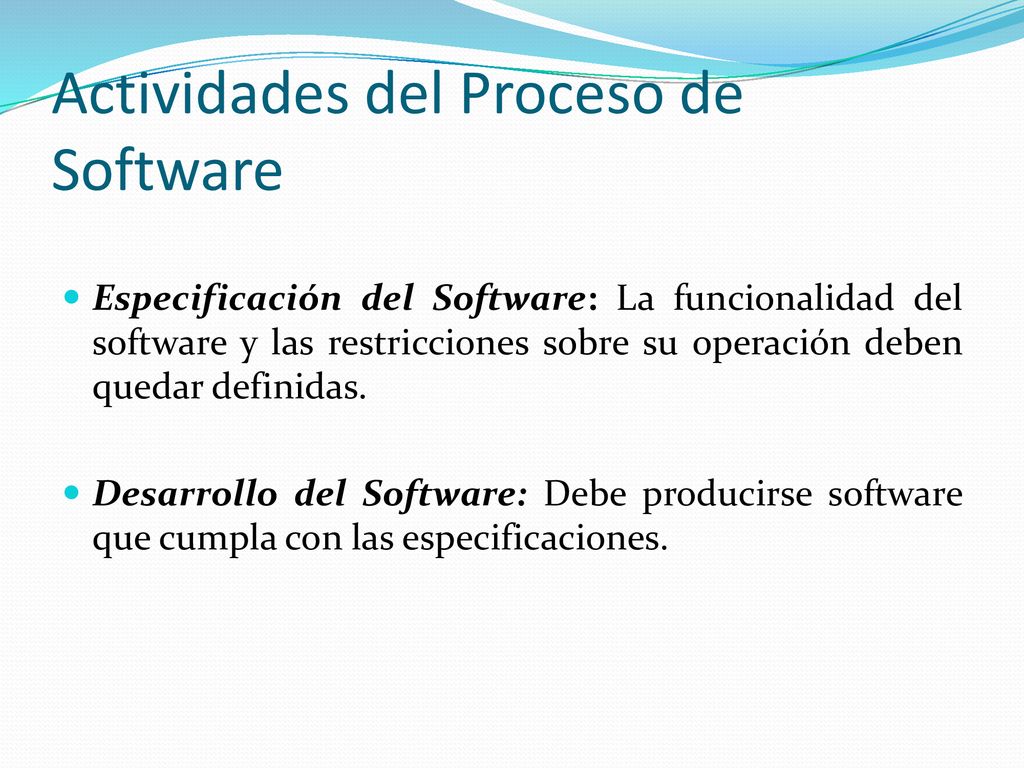 Actividades del Proceso de Software

Especificación del Software: La funcionalidad del software y las restricciones sobre su operación deben quedar definidas.

Desarrollo del Software: Debe producirse software que cumpla con las especificaciones.